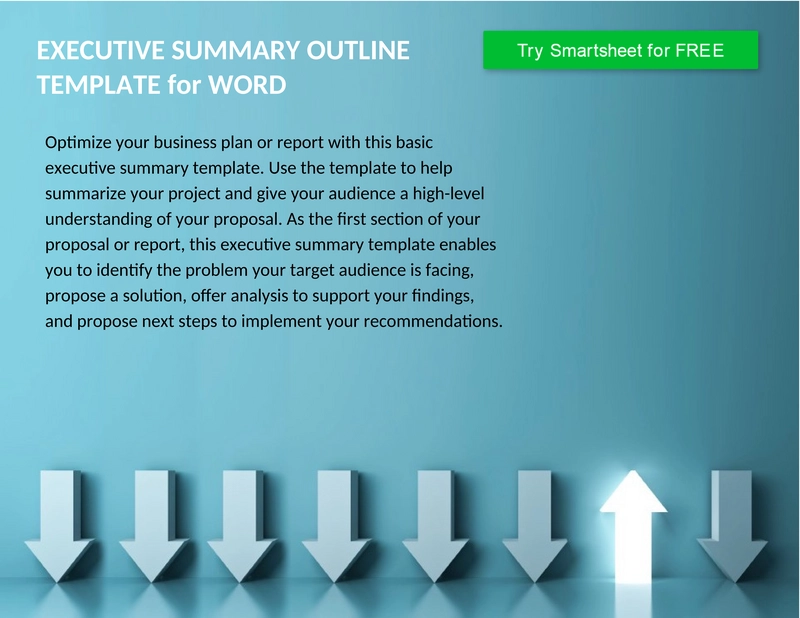 EXECUTIVE SUMMARY OUTLINE TEMPLATE for WORD

Try Smartsheet for FREE

Optimize your business plan or report with this basic executive summary template. Use the template to help summarize your project and give your audience a high-level understanding of your proposal. As the first section of your proposal or report, this executive summary template enables you to identify the problem your target audience is facing, propose a solution, offer analysis to support your findings, and propose next steps to implement your recommendations.